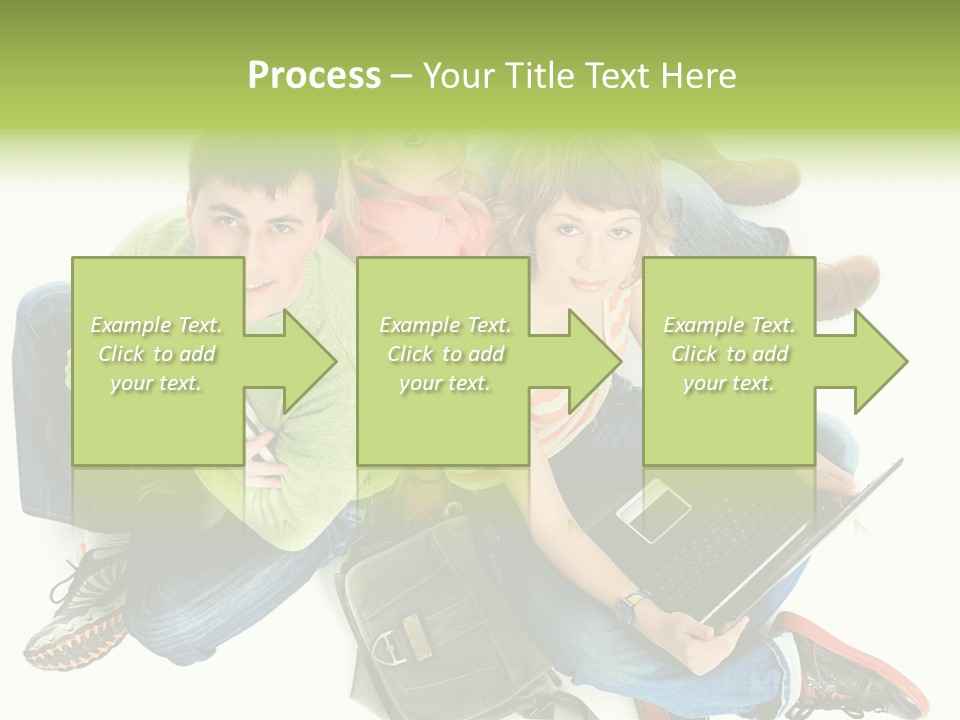 Process – Your Title Text Here

Example Text. Click to add your text.

Example Text. Click to add your text.

Example Text. Click to add your text.